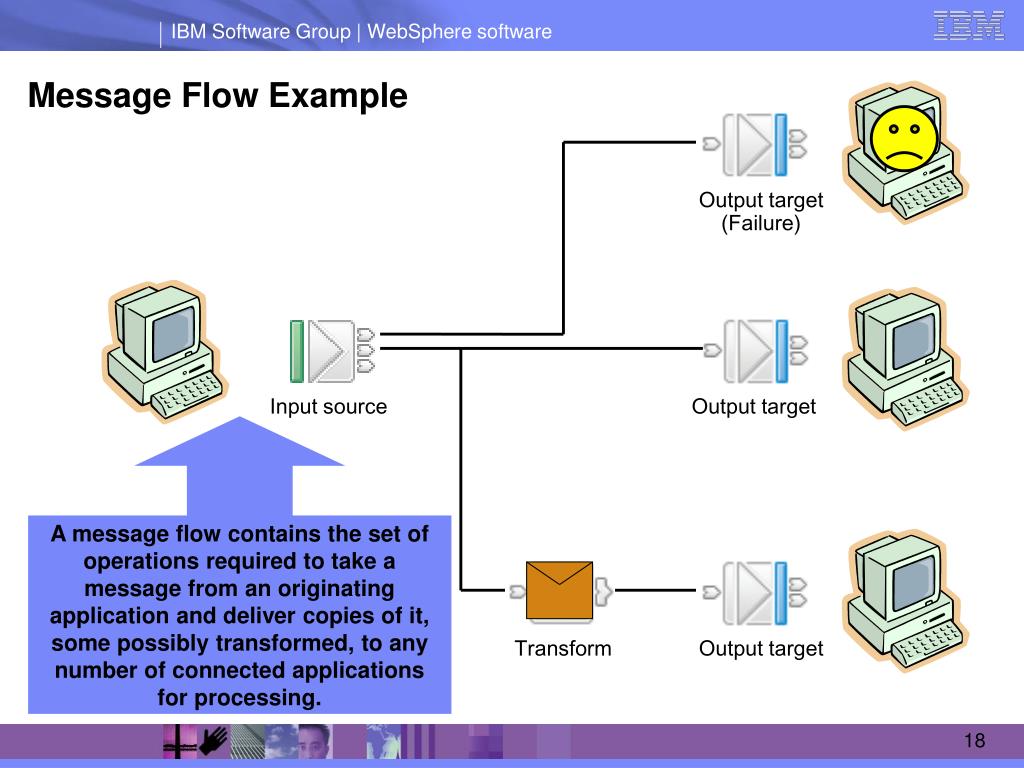 IBM Software Group | WebSphere software

IBM

Message Flow Example

Output target (Failure)

Input source

Output target

A message flow contains the set of operations required to take a message from an originating application and deliver copies of it, some possibly transformed, to any number of connected applications for processing.

Transform

Output target

18